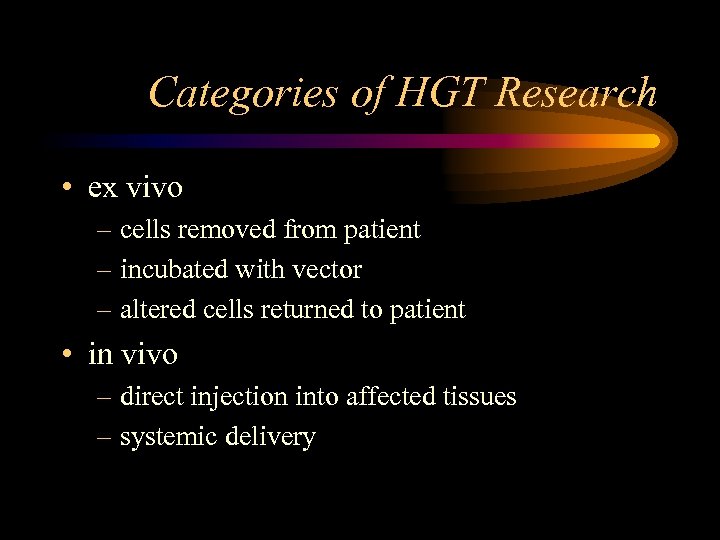 Categories of HGT Research

• ex vivo
– cells removed from patient
– incubated with vector
– altered cells returned to patient

• in vivo
– direct injection into affected tissues
– systemic delivery